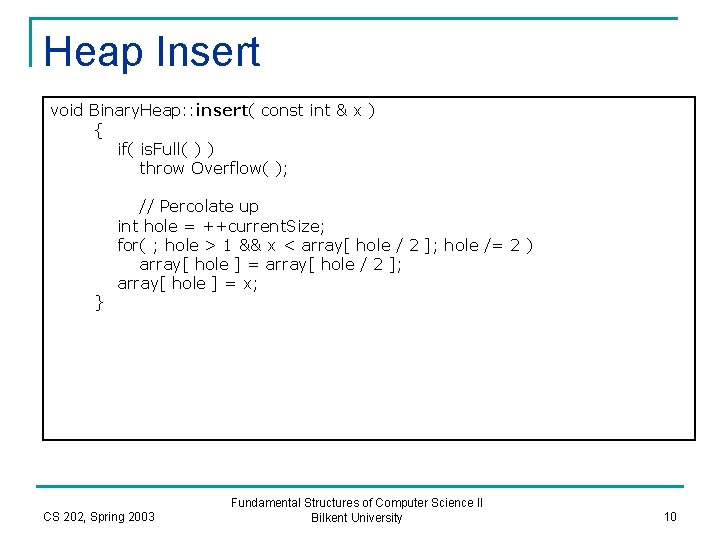 Heap Insert

void BinaryHeap::insert( const int & x )
{
if( isFull( ) )
throw Overflow( );

// Percolate up
int hole = ++currentSize;
for( ; hole > 1 && x < array[ hole / 2 ]; hole /= 2 )
array[ hole ] = array[ hole / 2 ];
array[ hole ] = x;
}

CS 202, Spring 2003

Fundamental Structures of Computer Science II
Bilkent University

10